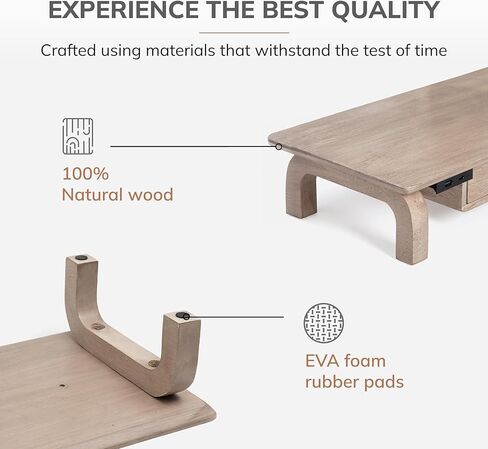 EXPERIENCE THE BEST QUALITY

Crafted using materials that withstand the test of time

100%
Natural wood

EVA foam
rubber pads